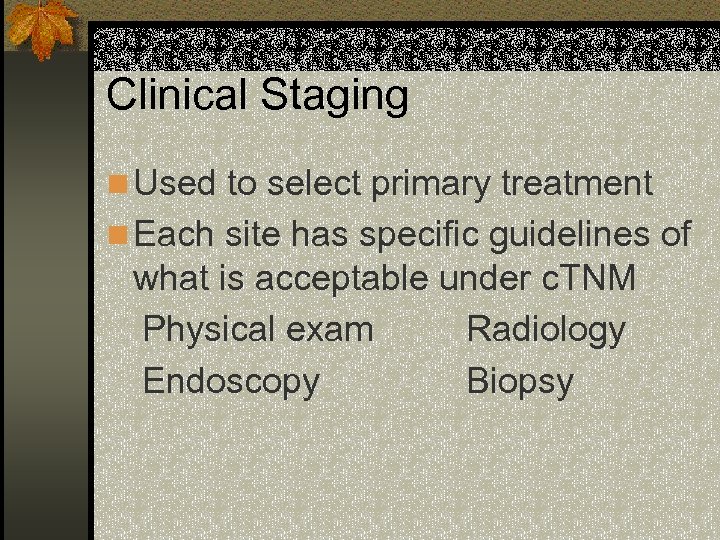 Clinical Staging

Used to select primary treatment

Each site has specific guidelines of what is acceptable under cTNM

Physical exam Radiology

Endoscopy Biopsy